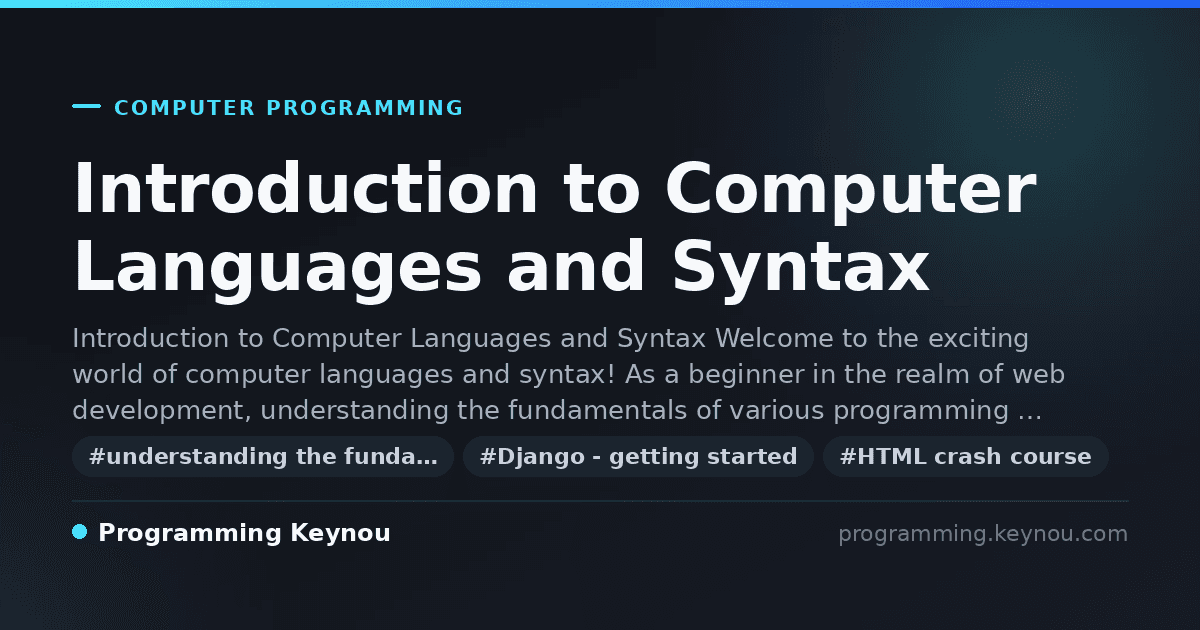 COMPUTER PROGRAMMING

Introduction to Computer Languages and Syntax

Introduction to Computer Languages and Syntax Welcome to the exciting world of computer languages and syntax! As a beginner in the realm of web development, understanding the fundamentals of various programming …

#understanding the funda… #Django - getting started #HTML crash course

Programming Keynou

programming.keynou.com